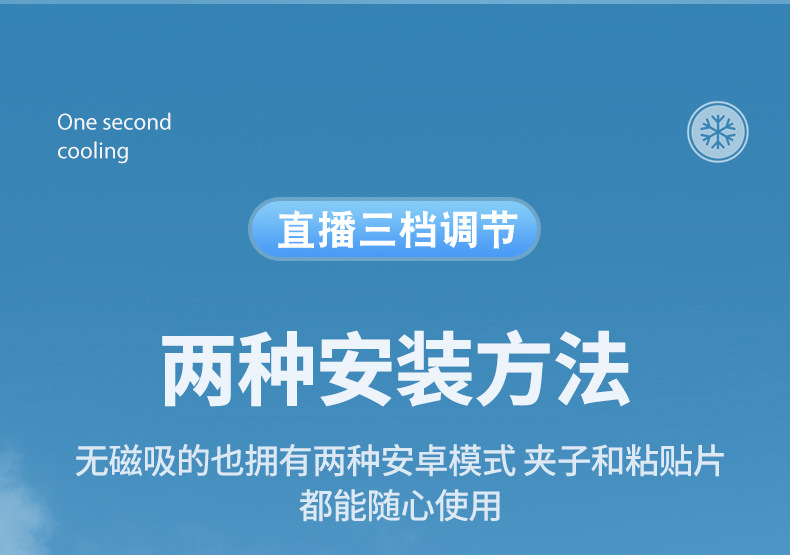 One second cooling

直播三档调节

两种安装方法

无磁吸的也拥有两种安卓模式 夹子和粘贴片
都能随心使用